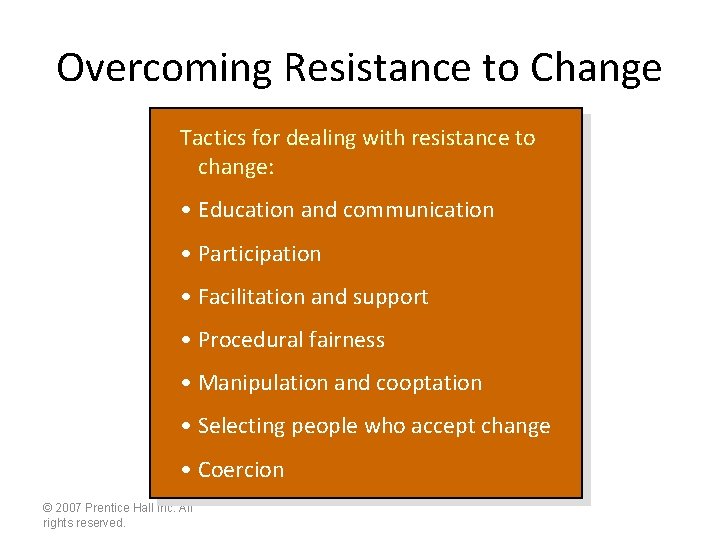 Overcoming Resistance to Change

Tactics for dealing with resistance to change:

• Education and communication
• Participation
• Facilitation and support
• Procedural fairness
• Manipulation and cooptation
• Selecting people who accept change
• Coercion

© 2007 Prentice Hall Inc. All rights reserved.